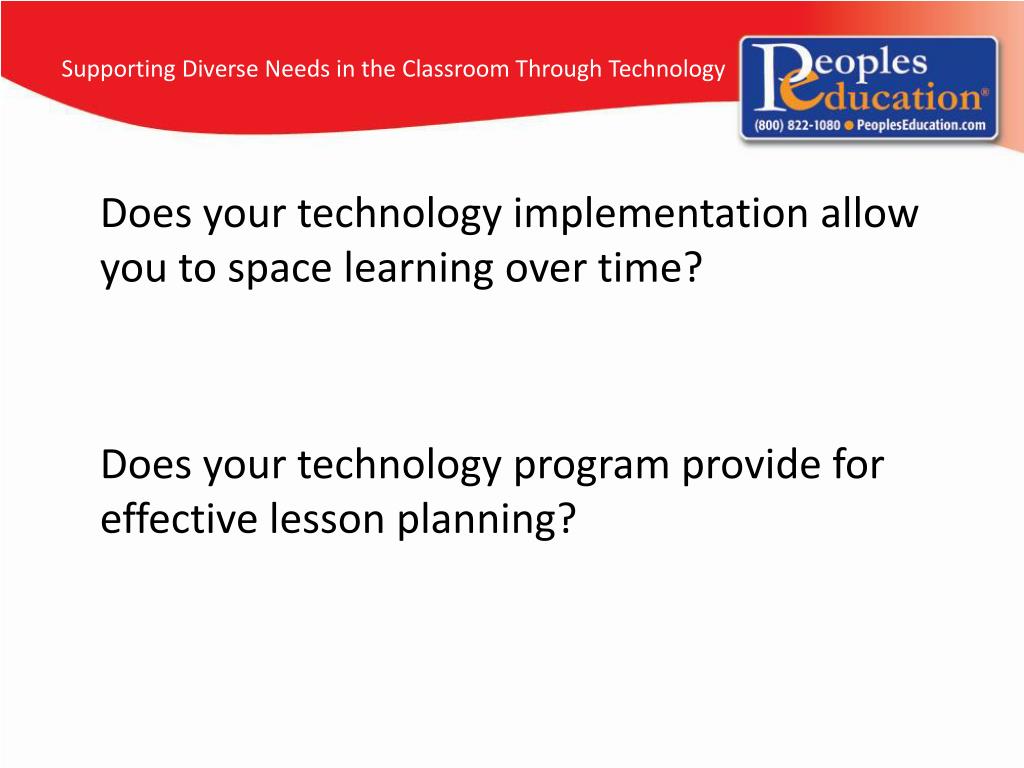 Supporting Diverse Needs in the Classroom Through Technology

Peoples Education®
(800) 822-1080 ● PeoplesEducation.com

Does your technology implementation allow you to space learning over time?

Does your technology program provide for effective lesson planning?